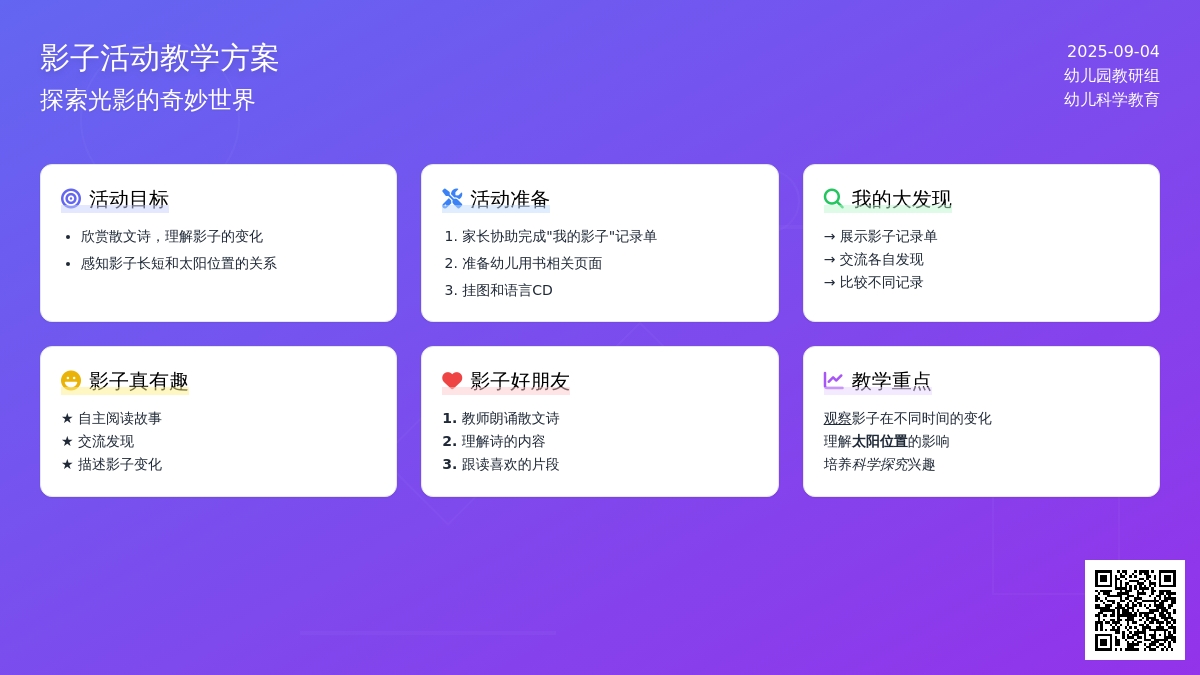 影子活动教学方案
探索光影的奇妙世界

2025-09-04
幼儿园教研组
幼儿科学教育

活动目标
• 欣赏散文诗，理解影子的变化
• 感知影子长短和太阳位置的关系

活动准备
1. 家长协助完成"我的影子"记录单
2. 准备幼儿用书相关页面
3. 挂图和语言CD

我的大发现
→ 展示影子记录单
→ 交流各自发现
→ 比较不同记录

影子真有趣
★ 自主阅读故事
★ 交流发现
★ 描述影子变化

影子好朋友
1. 教师朗诵散文诗
2. 理解诗的内容
3. 跟读喜欢的片段

教学重点
观察影子在不同时间的变化
理解太阳位置的影响
培养科学探究兴趣